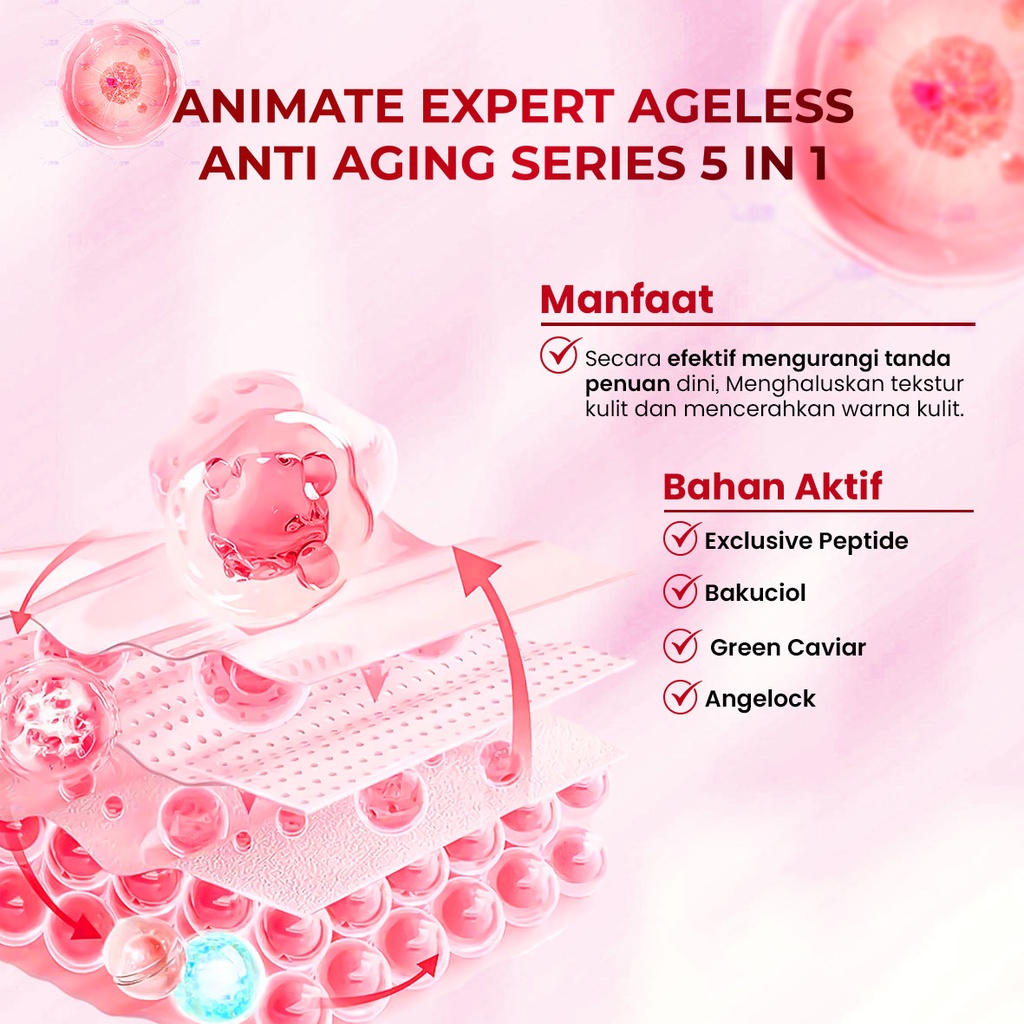 ANIMATE EXPERT AGELESS ANTI AGING SERIES 5 IN 1

Manfaat

Secara efektif mengurangi tanda penuan dini, Menghaluskan tekstur kulit dan mencerahkan warna kulit.

Bahan Aktif

Exclusive Peptide

Bakuciol

Green Caviar

Angelock